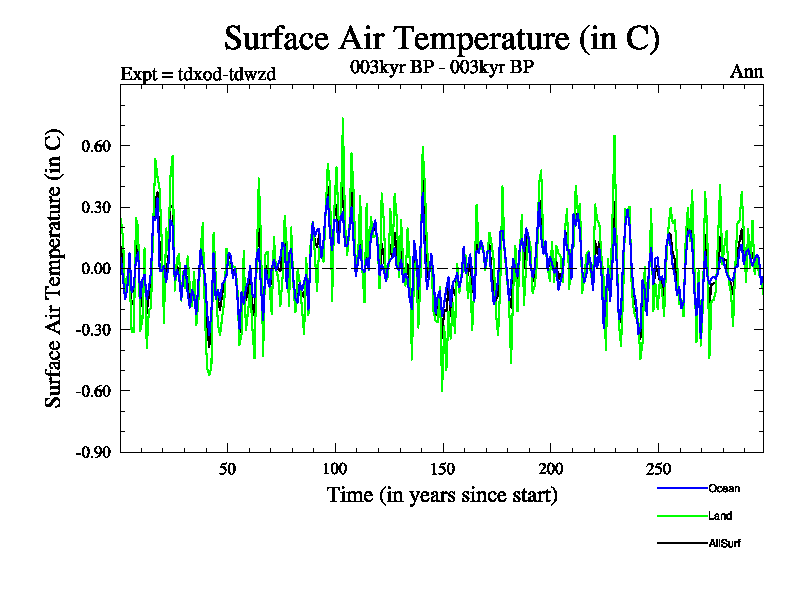 Surface Air Temperature (in C)

Expt = tdxod-tdwzd

003kyr BP - 003kyr BP

Ann

Surface Air Temperature (in C)

0.60
0.30
0.00
-0.30
-0.60
-0.90

50
100
150
200
250

Time (in years since start)

Ocean
Land
AllSurf